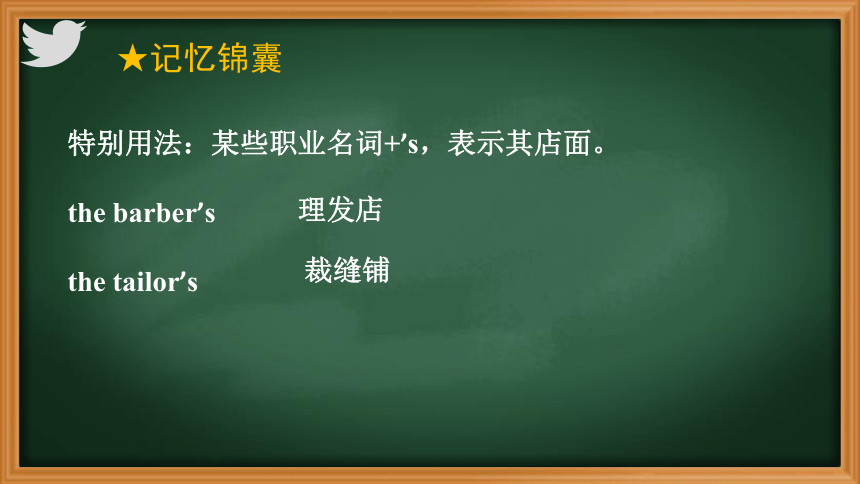 ★记忆锦囊

特别用法：某些职业名词+′s，表示其店面。

the barber′s　理发店

the tailor′s　裁缝铺